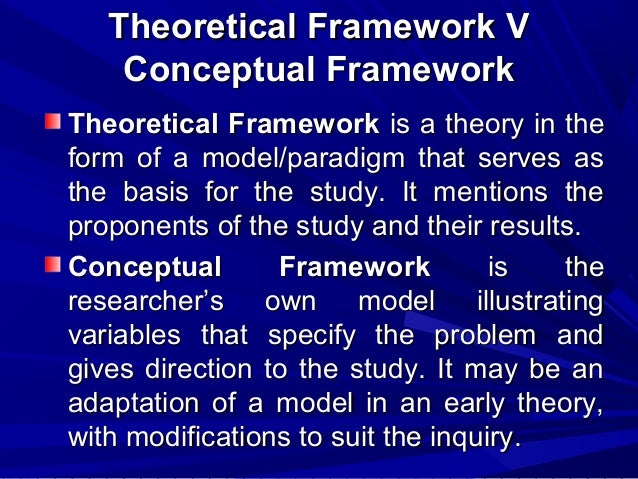 Theoretical Framework V Conceptual Framework

Theoretical Framework is a theory in the form of a model/paradigm that serves as the basis for the study. It mentions the proponents of the study and their results.

Conceptual Framework is the researcher's own model illustrating variables that specify the problem and gives direction to the study. It may be an adaptation of a model in an early theory, with modifications to suit the inquiry.